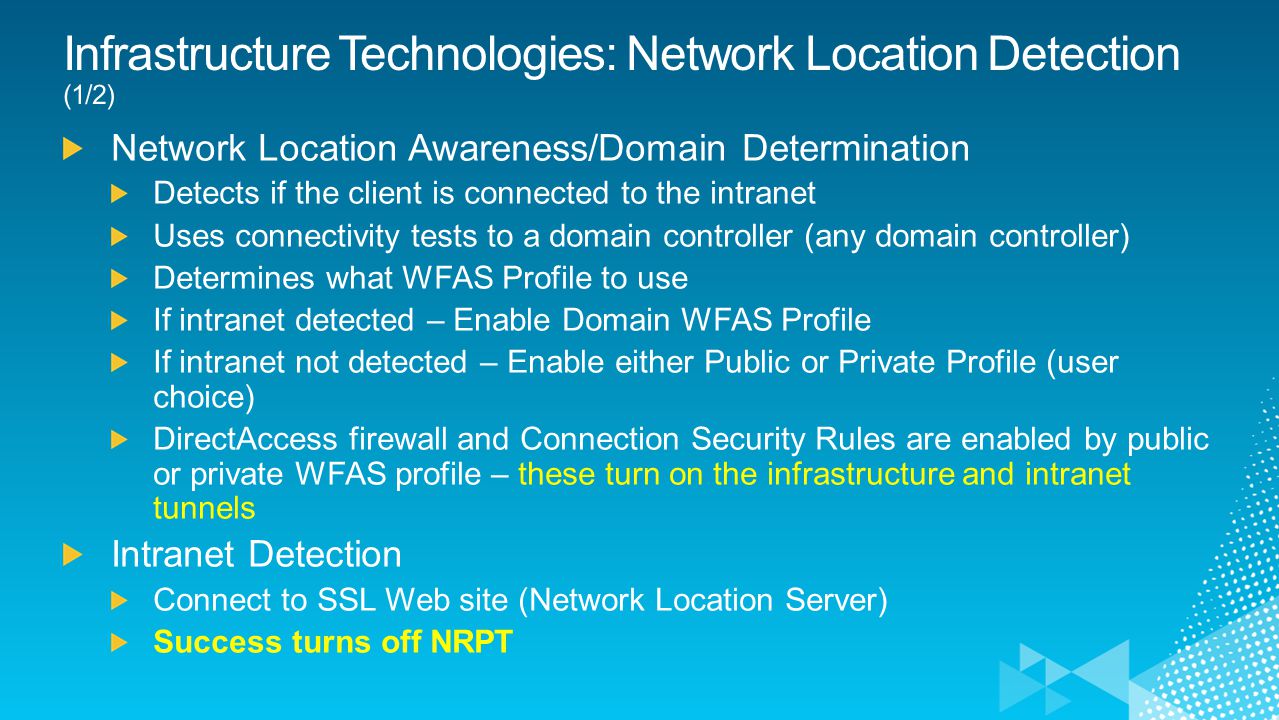 Infrastructure Technologies: Network Location Detection
(1/2)

Network Location Awareness/Domain Determination

Detects if the client is connected to the intranet

Uses connectivity tests to a domain controller (any domain controller)

Determines what WFAS Profile to use

If intranet detected – Enable Domain WFAS Profile

If intranet not detected – Enable either Public or Private Profile (user choice)

DirectAccess firewall and Connection Security Rules are enabled by public or private WFAS profile – these turn on the infrastructure and intranet tunnels

Intranet Detection

Connect to SSL Web site (Network Location Server)

Success turns off NRPT